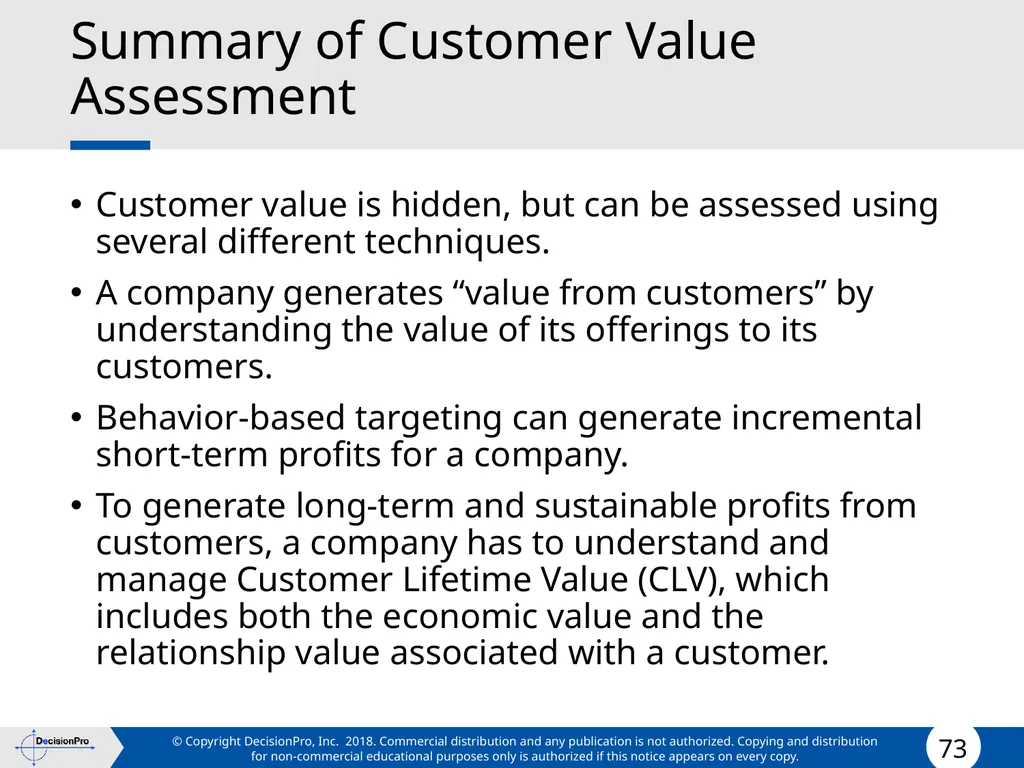 Summary of Customer Value Assessment

• Customer value is hidden, but can be assessed using several different techniques.

• A company generates “value from customers” by understanding the value of its offerings to its customers.

• Behavior-based targeting can generate incremental short-term profits for a company.

• To generate long-term and sustainable profits from customers, a company has to understand and manage Customer Lifetime Value (CLV), which includes both the economic value and the relationship value associated with a customer.

DecisionPro

© Copyright DecisionPro, Inc. 2018. Commercial distribution and any publication is not authorized. Copying and distribution for non-commercial educational purposes only is authorized if this notice appears on every copy.

73